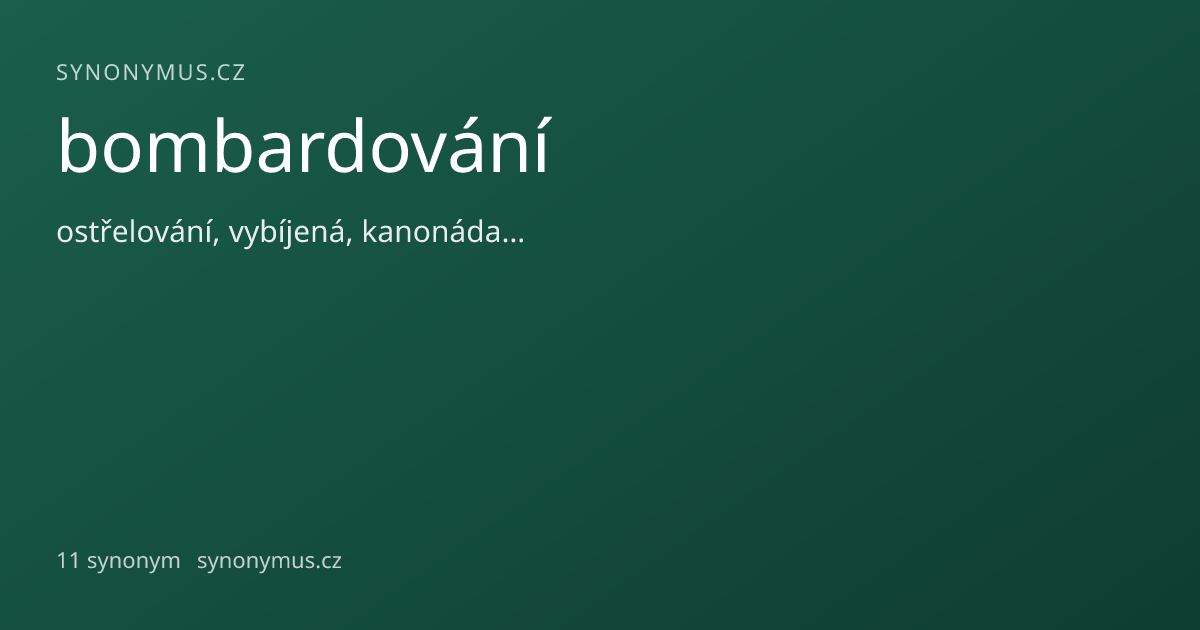 SYNONYMUS.CZ

bombardování

ostřelování, vybíjená, kanonáda...

11 synonym synonymus.cz